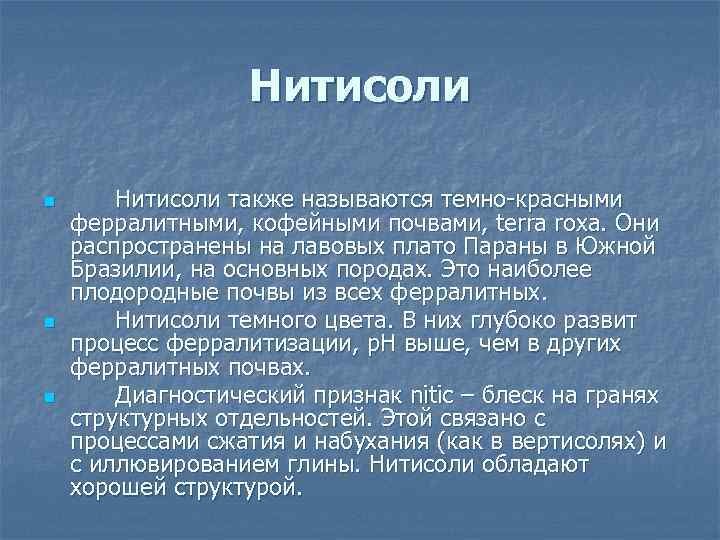 Нитисоли

Нитисоли также называются темно-красными ферралитными, кофейными почвами, terra roxa. Они распространены на лавовых плато Параны в Южной Бразилии, на основных породах. Это наиболее плодородные почвы из всех ферралитных.

Нитисоли темного цвета. В них глубоко развит процесс ферралитизации, pH выше, чем в других ферралитных почвах.

Диагностический признак nitic – блеск на гранях структурных отдельностей. Этой связано с процессами сжатия и набухания (как в вертисолях) и с иллювированием глины. Нитисоли обладают хорошей структурой.